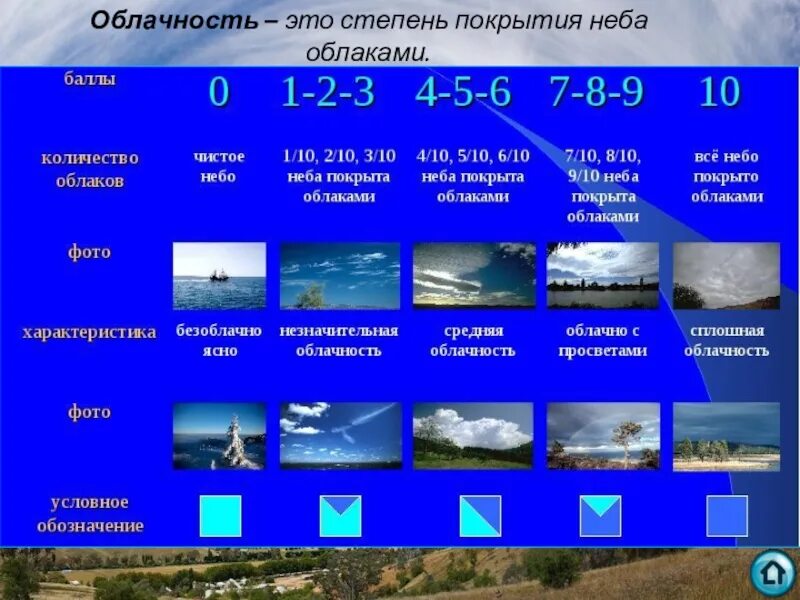 **Облачность** – это степень покрытия неба облаками.

| баллы | 0 | 1-2-3 | 4-5-6 | 7-8-9 | 10 |
|---|---|---|---|---|---|
| количество облаков | чистое небо | 1/10, 2/10, 3/10 неба покрыта облаками | 4/10, 5/10, 6/10 неба покрыта облаками | 7/10, 8/10, 9/10 неба покрыта облаками | всё небо покрыто облаками |
| фото | | | | | |
| характеристика | безоблачно ясно | незначительная облачность | средняя облачность | облачно с просветами | сплошная облачность |
| фото | | | | | |
| условное обозначение | | | | | |